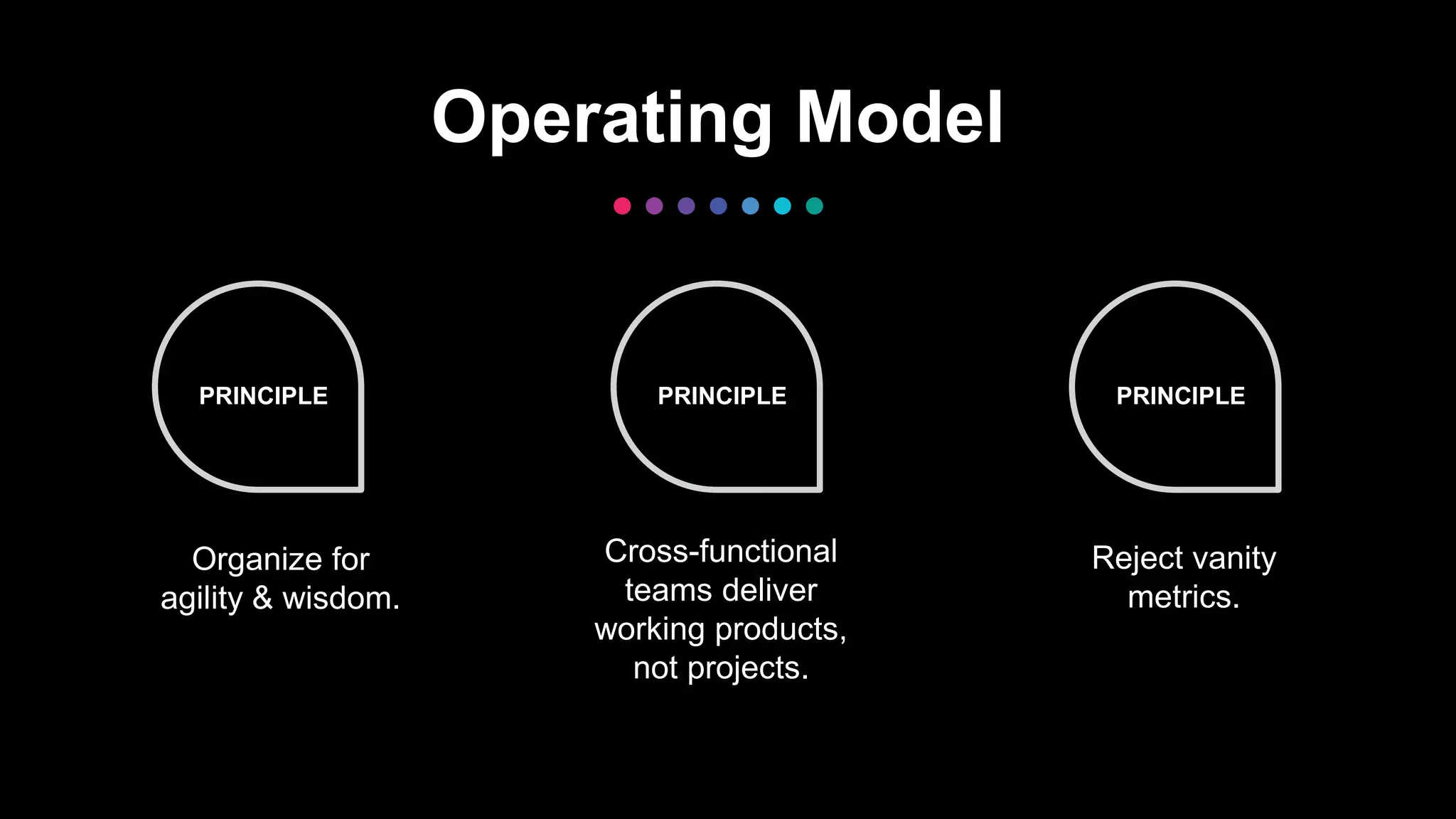 Operating Model

PRINCIPLE

Organize for agility & wisdom.

PRINCIPLE

Cross-functional teams deliver working products, not projects.

PRINCIPLE

Reject vanity metrics.